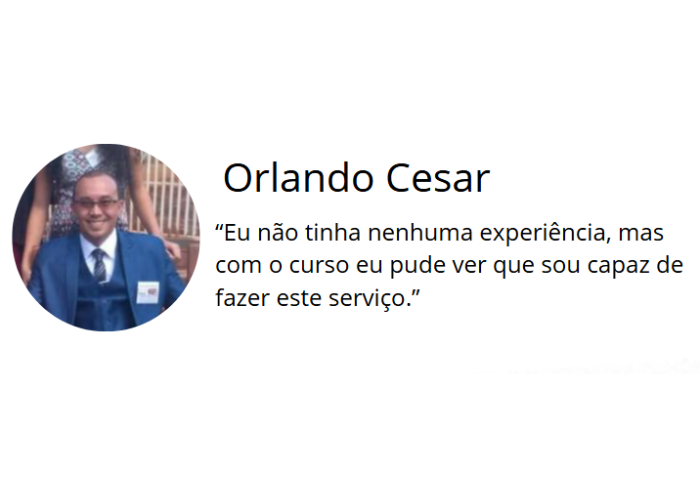 Orlando Cesar

“Eu não tinha nenhuma experiência, mas com o curso eu pude ver que sou capaz de fazer este serviço.”